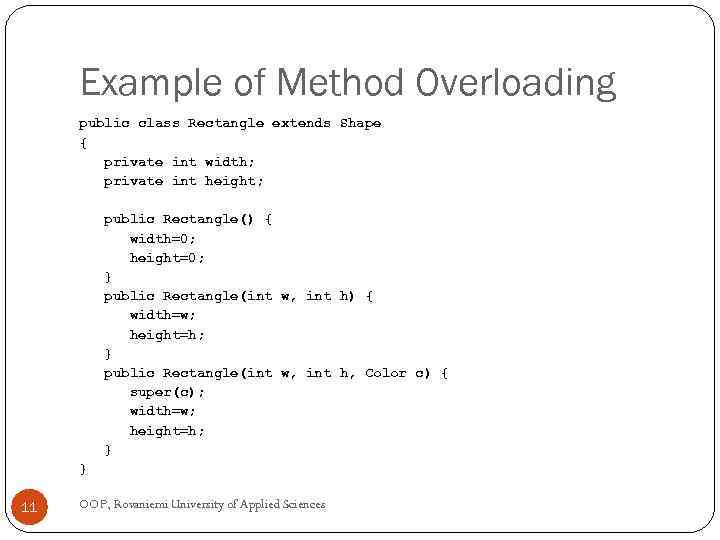 Example of Method Overloading

public class Rectangle extends Shape
{
    private int width;
    private int height;

    public Rectangle() {
        width=0;
        height=0;
    }
    public Rectangle(int w, int h) {
        width=w;
        height=h;
    }
    public Rectangle(int w, int h, Color c) {
        super(c);
        width=w;
        height=h;
    }
}

11

OOP, Rovaniemi University of Applied Sciences